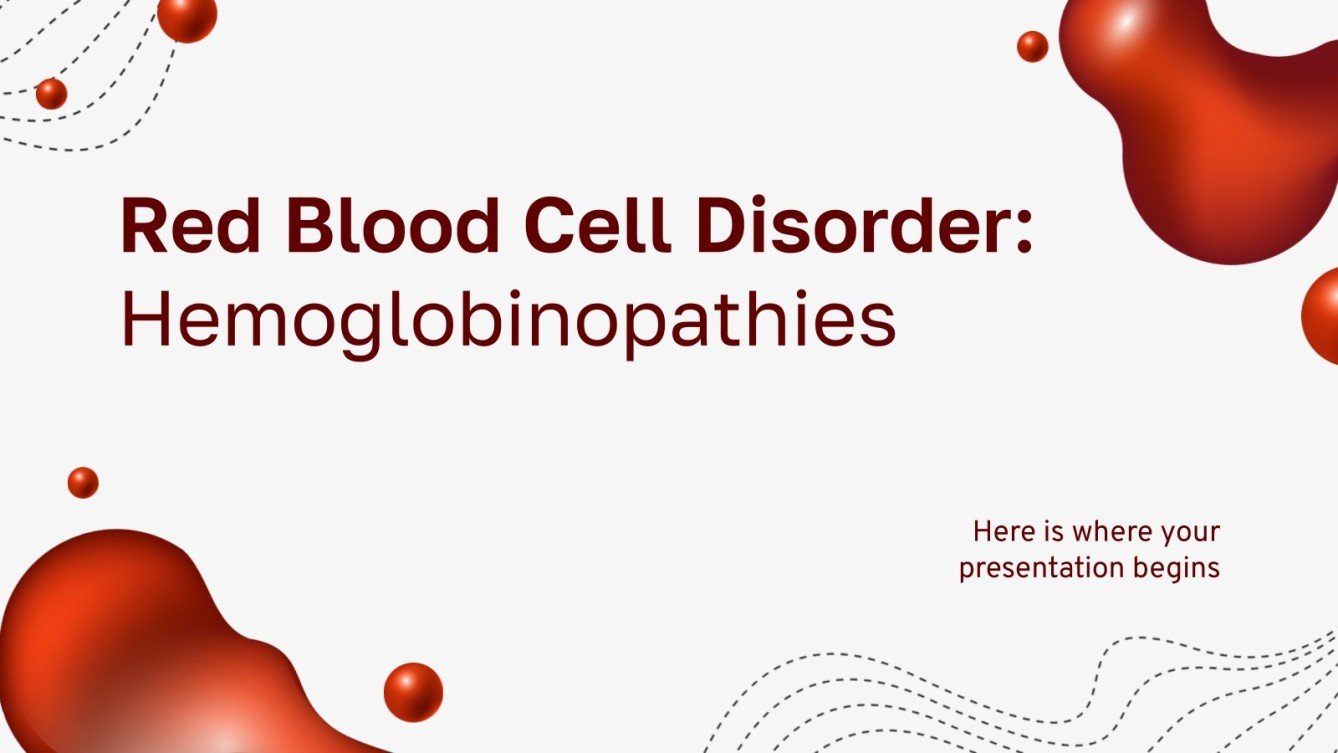 Red Blood Cell Disorder:
Hemoglobinopathies

Here is where your presentation begins